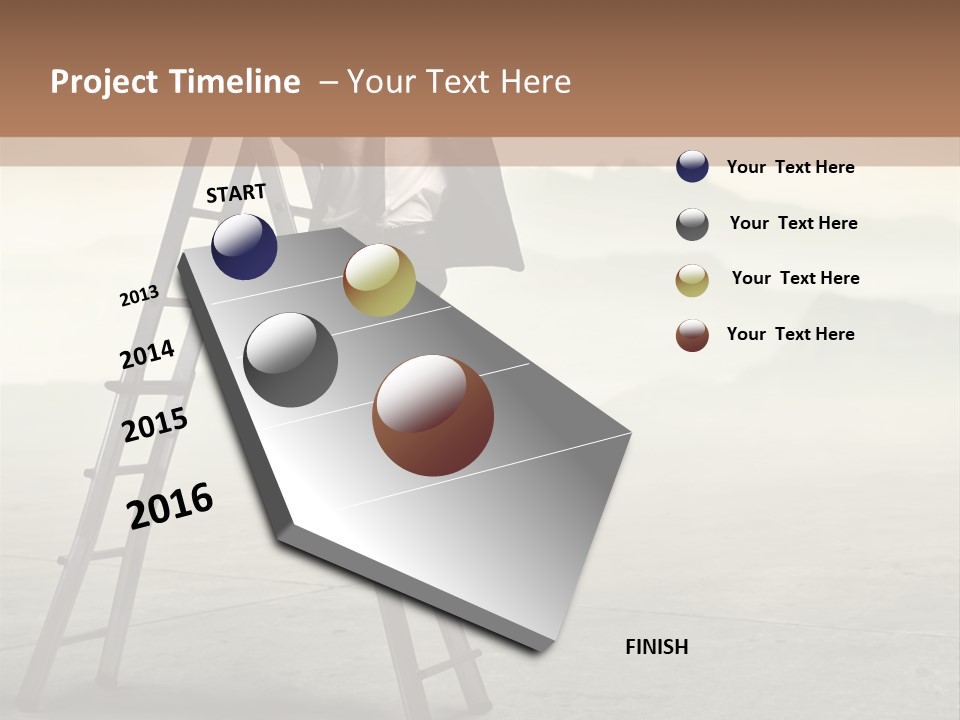 Project Timeline – Your Text Here

START

2013

2014

2015

2016

FINISH

Your Text Here

Your Text Here

Your Text Here

Your Text Here